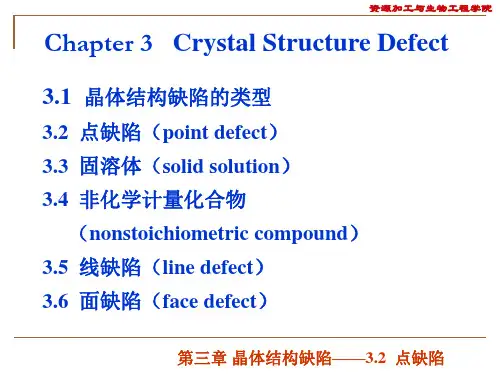 资源加工与生物工程学院

Chapter 3 Crystal Structure Defect

3.1 晶体结构缺陷的类型

3.2 点缺陷（point defect）

3.3 固溶体（solid solution）

3.4 非化学计量化合物（nonstoichiometric compound）

3.5 线缺陷（line defect）

3.6 面缺陷（face defect）

第三章 晶体结构缺陷——3.2 点缺陷